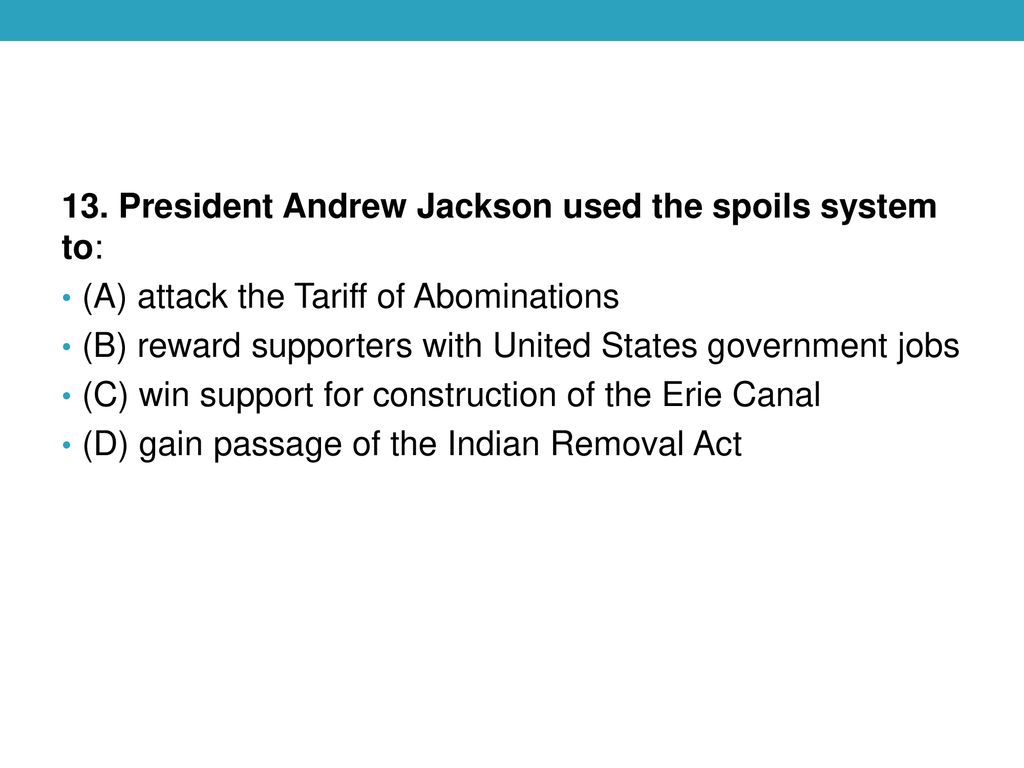 13. President Andrew Jackson used the spoils system to:

• (A) attack the Tariff of Abominations
• (B) reward supporters with United States government jobs
• (C) win support for construction of the Erie Canal
• (D) gain passage of the Indian Removal Act